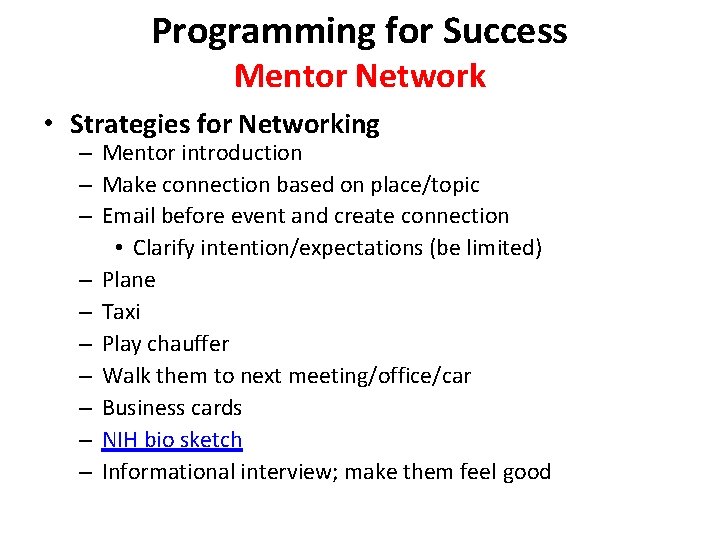 Programming for Success
Mentor Network

• Strategies for Networking
– Mentor introduction
– Make connection based on place/topic
– Email before event and create connection
• Clarify intention/expectations (be limited)
– Plane
– Taxi
– Play chauffer
– Walk them to next meeting/office/car
– Business cards
– NIH bio sketch
– Informational interview; make them feel good